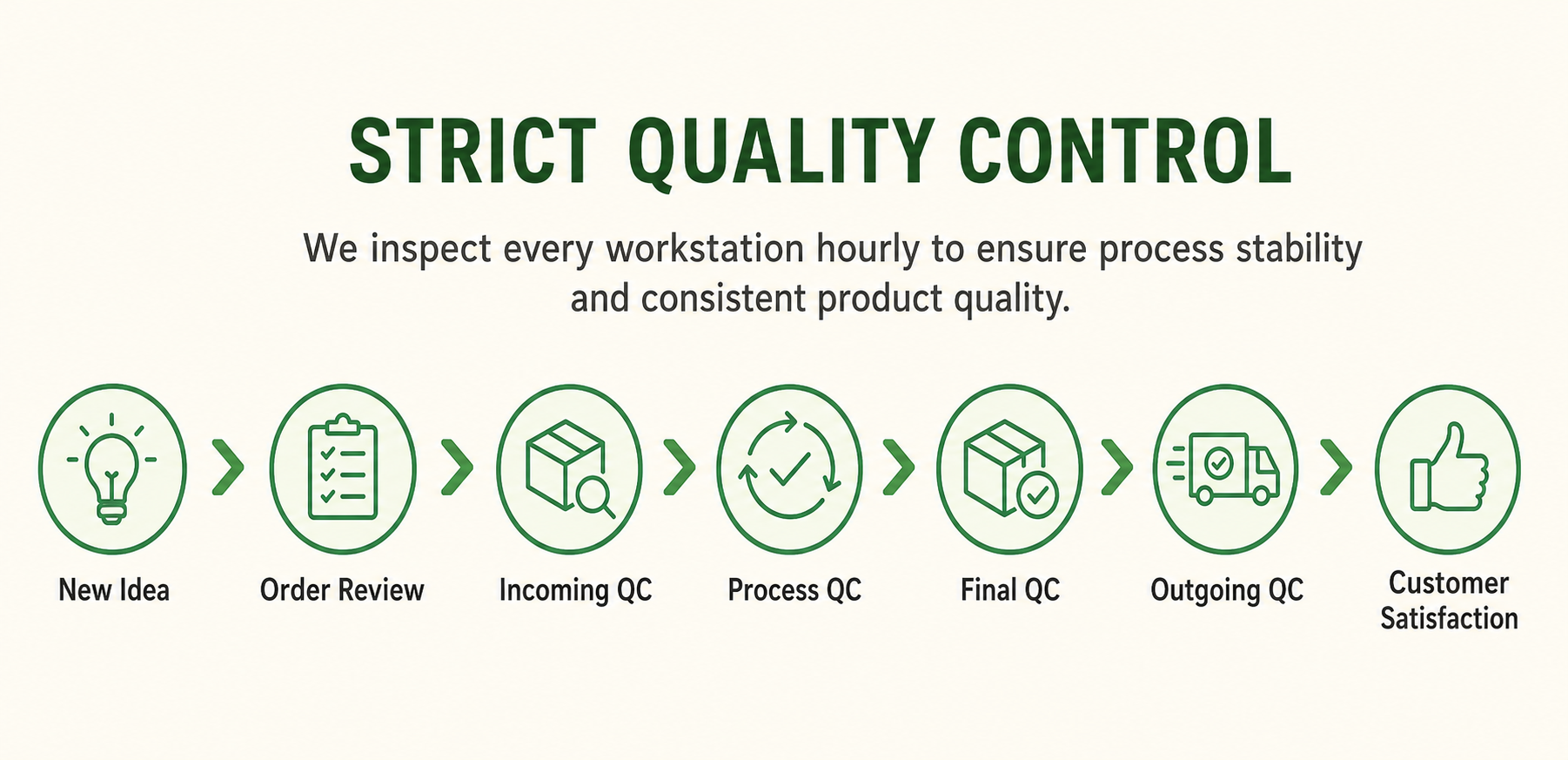 STRICT QUALITY CONTROL

We inspect every workstation hourly to ensure process stability and consistent product quality.

New Idea

Order Review

Incoming QC

Process QC

Final QC

Outgoing QC

Customer Satisfaction